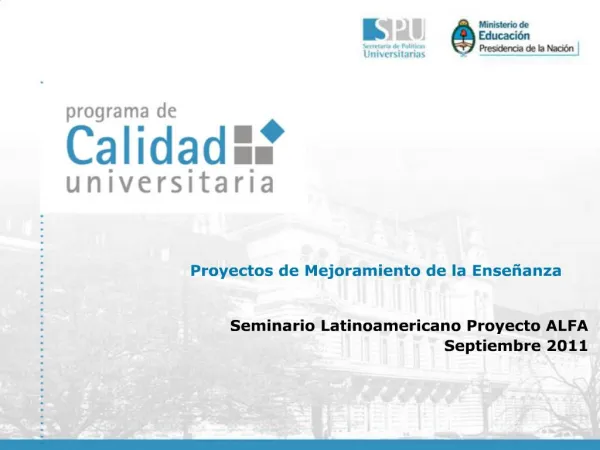 SPU
Secretaría de Políticas Universitarias

Ministerio de Educación
Presidencia de la Nación

programa de
Calidad
universitaria

Proyectos de Mejoramiento de la Enseñanza

Seminario Latinoamericano Proyecto ALFA
Septiembre 2011